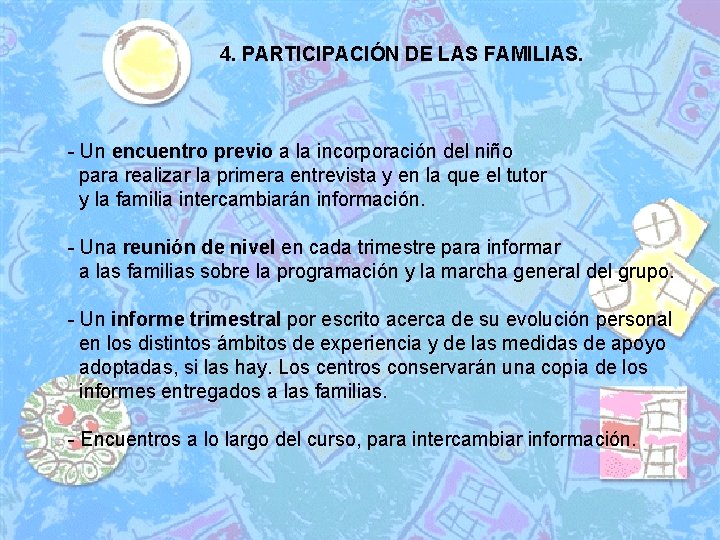 4. PARTICIPACIÓN DE LAS FAMILIAS.

- Un encuentro previo a la incorporación del niño para realizar la primera entrevista y en la que el tutor y la familia intercambiarán información.

- Una reunión de nivel en cada trimestre para informar a las familias sobre la programación y la marcha general del grupo.

- Un informe trimestral por escrito acerca de su evolución personal en los distintos ámbitos de experiencia y de las medidas de apoyo adoptadas, si las hay. Los centros conservarán una copia de los informes entregados a las familias.

- Encuentros a lo largo del curso, para intercambiar información.